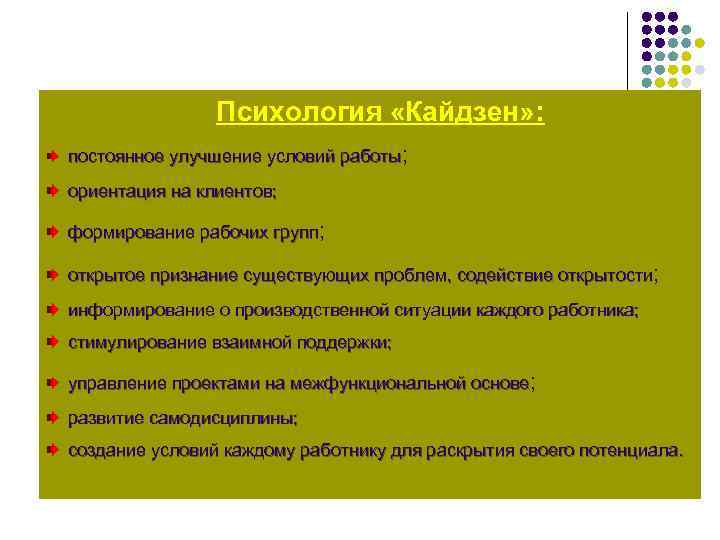 Психология «Кайдзен»:

постоянное улучшение условий работы;

ориентация на клиентов;

формирование рабочих групп;

открытое признание существующих проблем, содействие открытости;

информирование о производственной ситуации каждого работника;

стимулирование взаимной поддержки;

управление проектами на межфункциональной основе;

развитие самодисциплины;

создание условий каждому работнику для раскрытия своего потенциала.